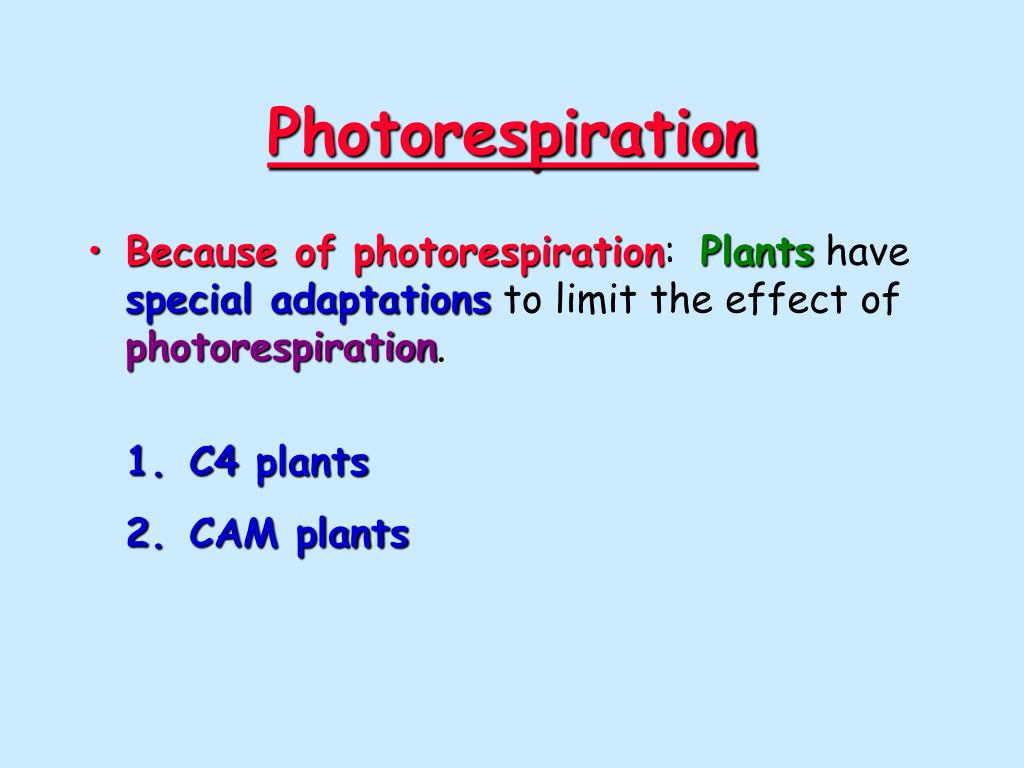 Photorespiration

• Because of photorespiration: Plants have special adaptations to limit the effect of photorespiration.

1. C4 plants
2. CAM plants